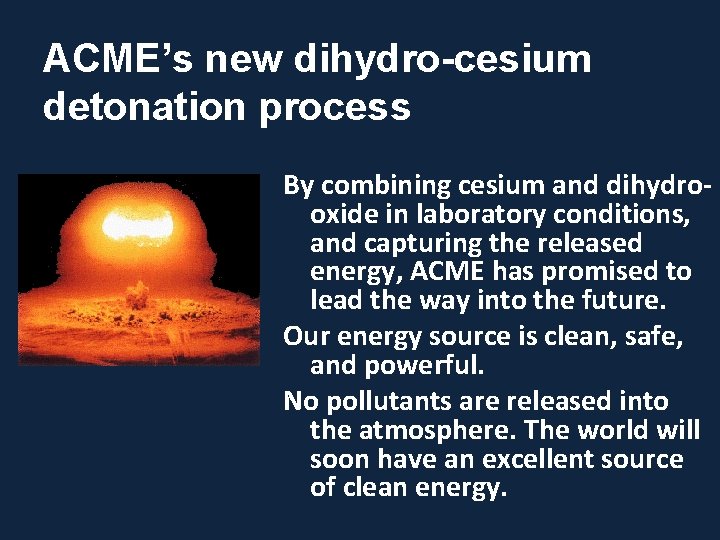 ACME's new dihydro-cesium detonation process

By combining cesium and dihydro-oxide in laboratory conditions, and capturing the released energy, ACME has promised to lead the way into the future.

Our energy source is clean, safe, and powerful.

No pollutants are released into the atmosphere. The world will soon have an excellent source of clean energy.